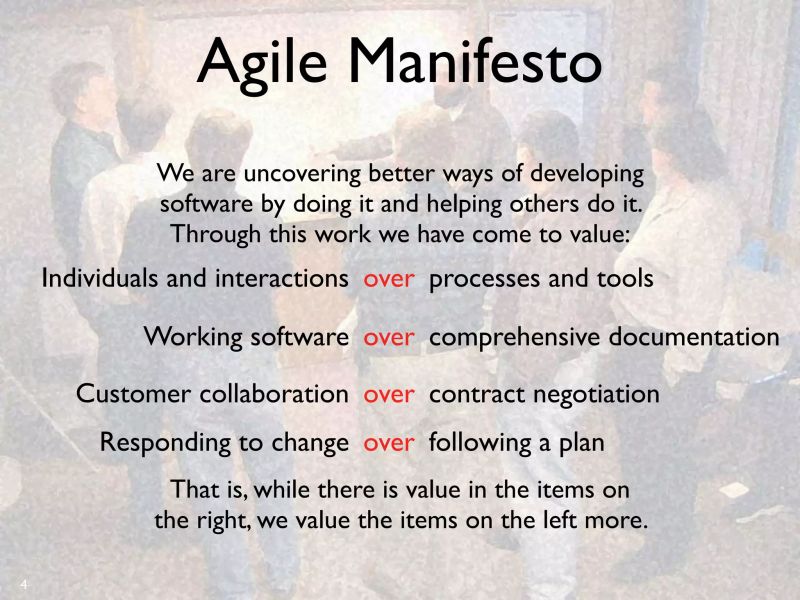 Agile Manifesto

We are uncovering better ways of developing software by doing it and helping others do it. Through this work we have come to value:

Individuals and interactions over processes and tools

Working software over comprehensive documentation

Customer collaboration over contract negotiation

Responding to change over following a plan

That is, while there is value in the items on the right, we value the items on the left more.

4